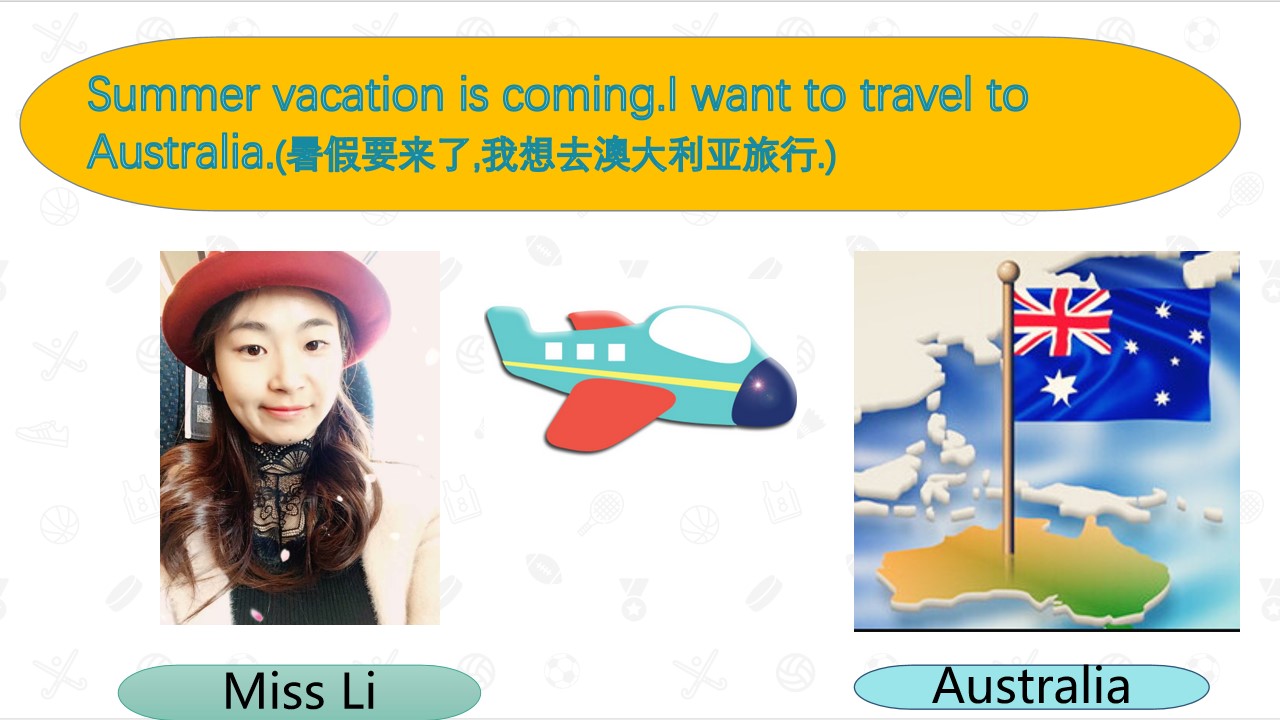 Summer vacation is coming.I want to travel to Australia.(暑假要来了,我想去澳大利亚旅行.)

Miss Li

Australia